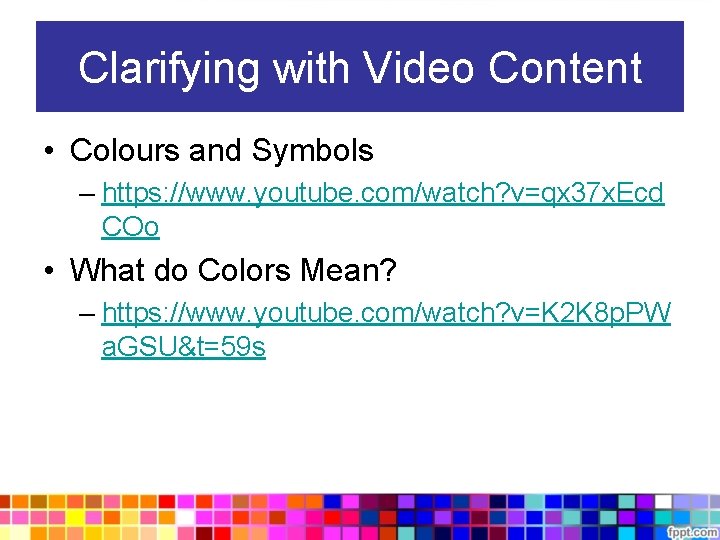 Clarifying with Video Content

• Colours and Symbols
– https://www.youtube.com/watch?v=qx37xEcdCOo

• What do Colors Mean?
– https://www.youtube.com/watch?v=K2K8pPWaGSU&t=59s

fppt.com